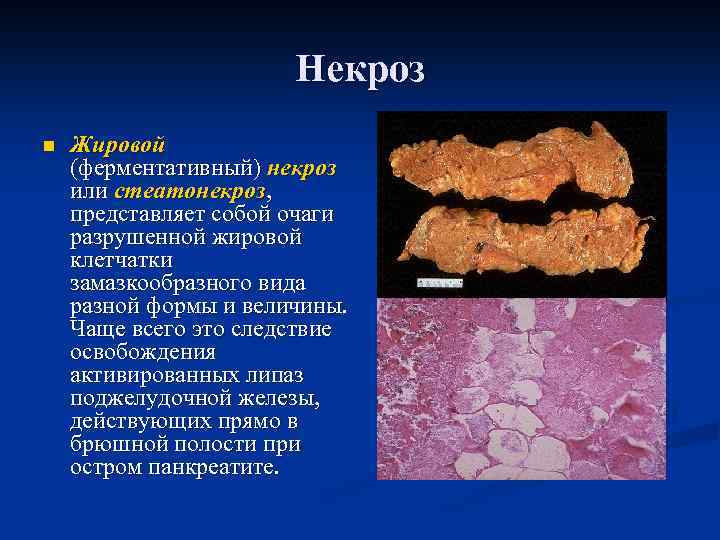 Некроз

Жировой (ферментативный) некроз или стеатонекроз, представляет собой очаги разрушенной жировой клетчатки замазкообразного вида разной формы и величины. Чаще всего это следствие освобождения активированных липаз поджелудочной железы, действующих прямо в брюшной полости при остром панкреатите.